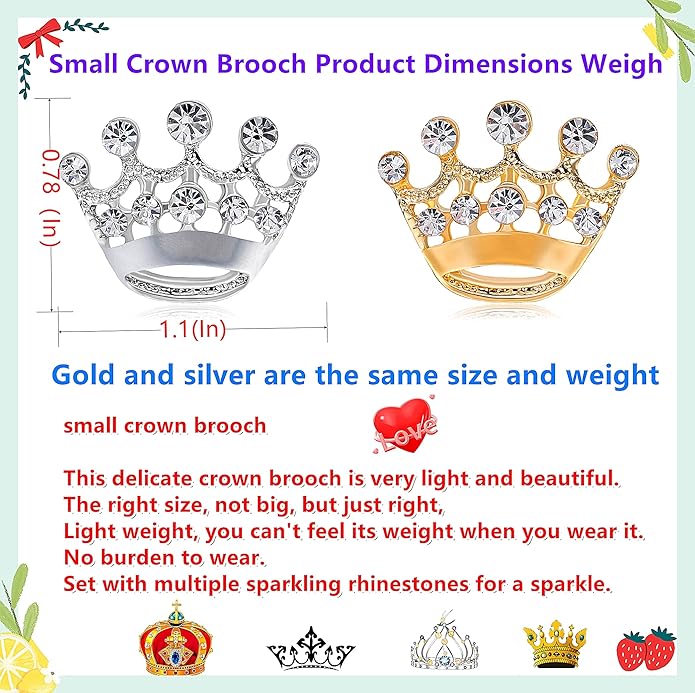 Small Crown Brooch Product Dimensions Weigh

0.78 (In)

1.1(In)

Gold and silver are the same size and weight

small crown brooch

Love

This delicate crown brooch is very light and beautiful. The right size, not big, but just right, Light weight, you can't feel its weight when you wear it. No burden to wear. Set with multiple sparkling rhinestones for a sparkle.